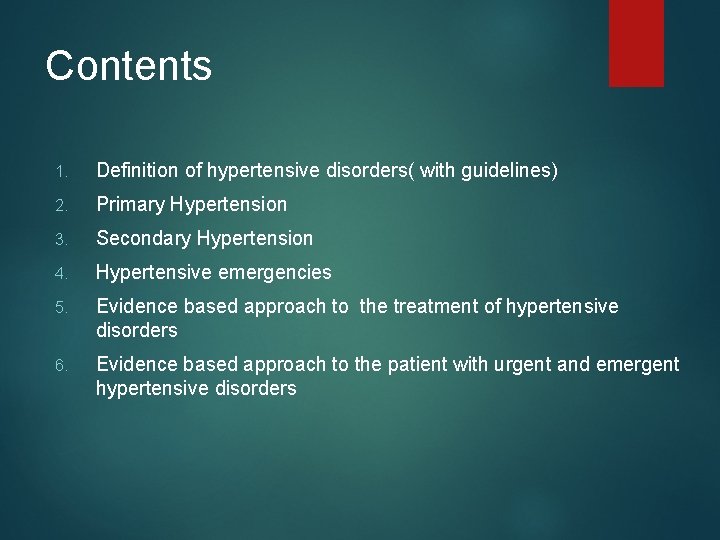 Contents

1. Definition of hypertensive disorders( with guidelines)
2. Primary Hypertension
3. Secondary Hypertension
4. Hypertensive emergencies
5. Evidence based approach to the treatment of hypertensive disorders
6. Evidence based approach to the patient with urgent and emergent hypertensive disorders